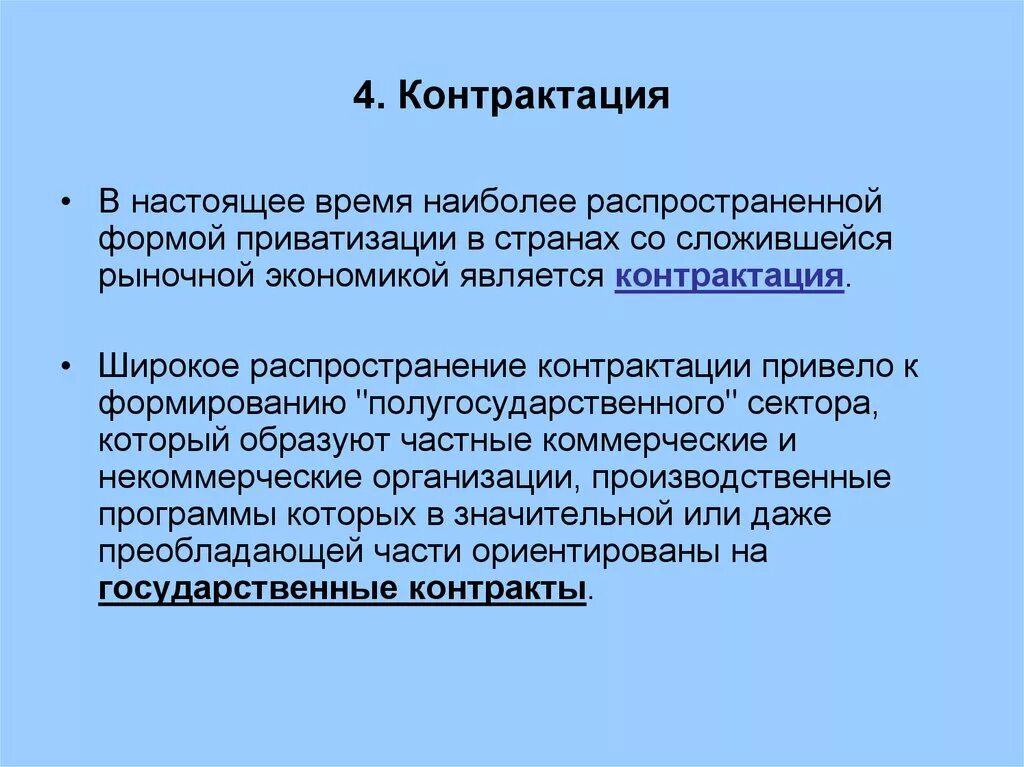 4. Контрактация

• В настоящее время наиболее распространенной формой приватизации в странах со сложившейся рыночной экономикой является контрактация.

• Широкое распространение контрактации привело к формированию "полугосударственного" сектора, который образуют частные коммерческие и некоммерческие организации, производственные программы которых в значительной или даже преобладающей части ориентированы на государственные контракты.